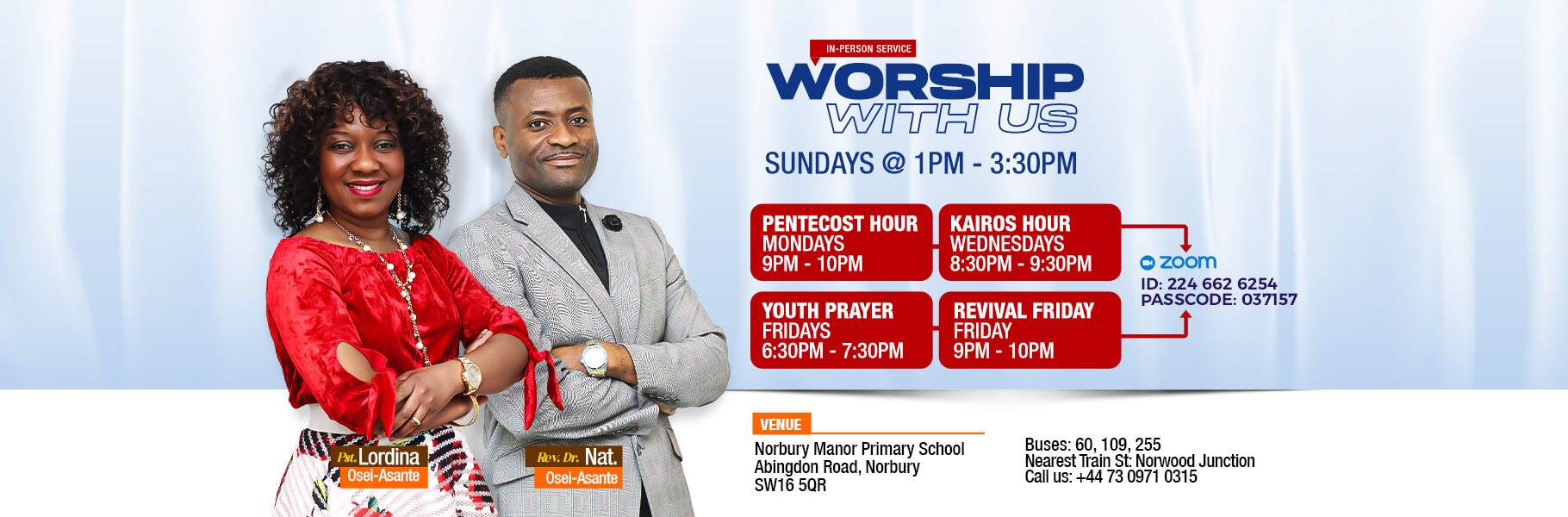 IN-PERSON SERVICE
WORSHIP
WITH US

SUNDAYS @ 1PM - 3:30PM

PENTECOST HOUR
MONDAYS
9PM - 10PM

KAIROS HOUR
WEDNESDAYS
8:30PM - 9:30PM

YOUTH PRAYER
FRIDAYS
6:30PM - 7:30PM

REVIVAL FRIDAY
FRIDAY
9PM - 10PM

zoom
ID: 224 662 6254
PASSCODE: 037157

Pst. Lordina
Osei-Asante

Rev. Dr. Nat.
Osei-Asante

VENUE
Norbury Manor Primary School
Abingdon Road, Norbury
SW16 5QR

Buses: 60, 109, 255
Nearest Train St: Norwood Junction
Call us: +44 73 0971 0315